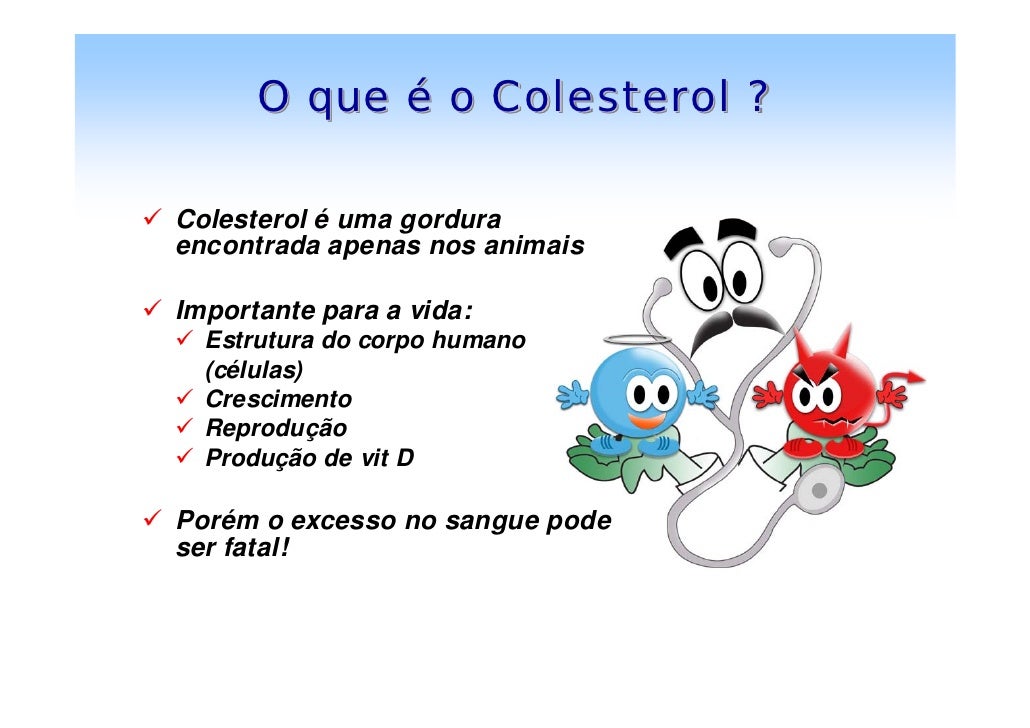 O que é o Colesterol ?

✓ Colesterol é uma gordura encontrada apenas nos animais

✓ Importante para a vida:
✓ Estrutura do corpo humano (células)
✓ Crescimento
✓ Reprodução
✓ Produção de vit D

✓ Porém o excesso no sangue pode ser fatal!